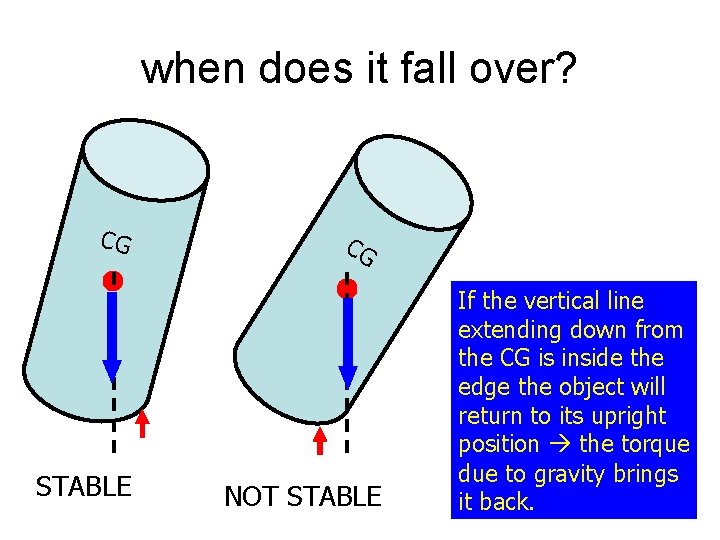 when does it fall over?

CG

CG

STABLE

NOT STABLE

If the vertical line extending down from the CG is inside the edge the object will return to its upright position → the torque due to gravity brings it back.